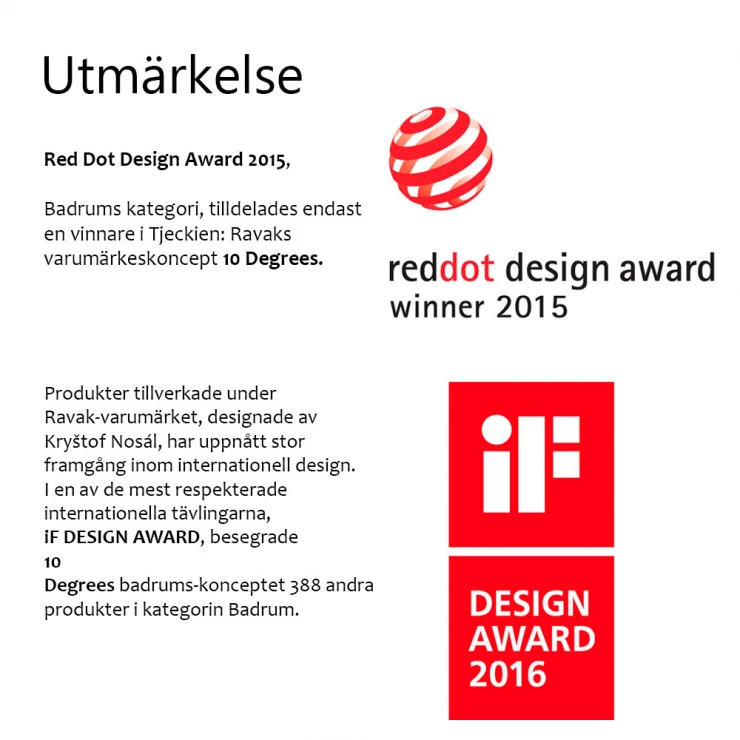 Utmärkelse

Red Dot Design Award 2015,

Badrums kategori, tilldelades endast en vinnare i Tjeckien: Ravaks varumärkeskoncept 10 Degrees.

reddot design award
winner 2015

Produkter tillverkade under Ravak-varumärket, designade av Kryštof Nosál, har uppnått stor framgång inom internationell design. I en av de mest respekterade internationella tävlingarna, iF DESIGN AWARD, besegrade 10 Degrees badrums-konceptet 388 andra produkter i kategorin Badrum.

iF

DESIGN
AWARD
2016